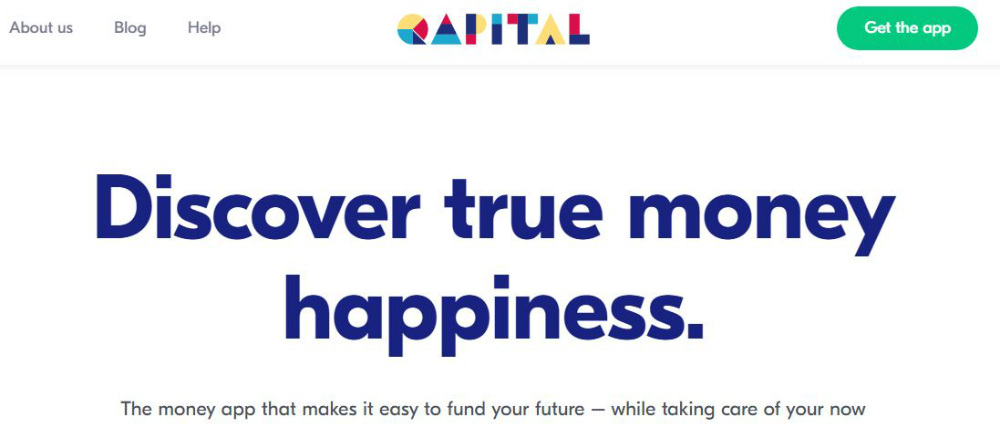 About us Blog Help

QAPITAL

Get the app

Discover true money happiness.

The money app that makes it easy to fund your future — while taking care of your now